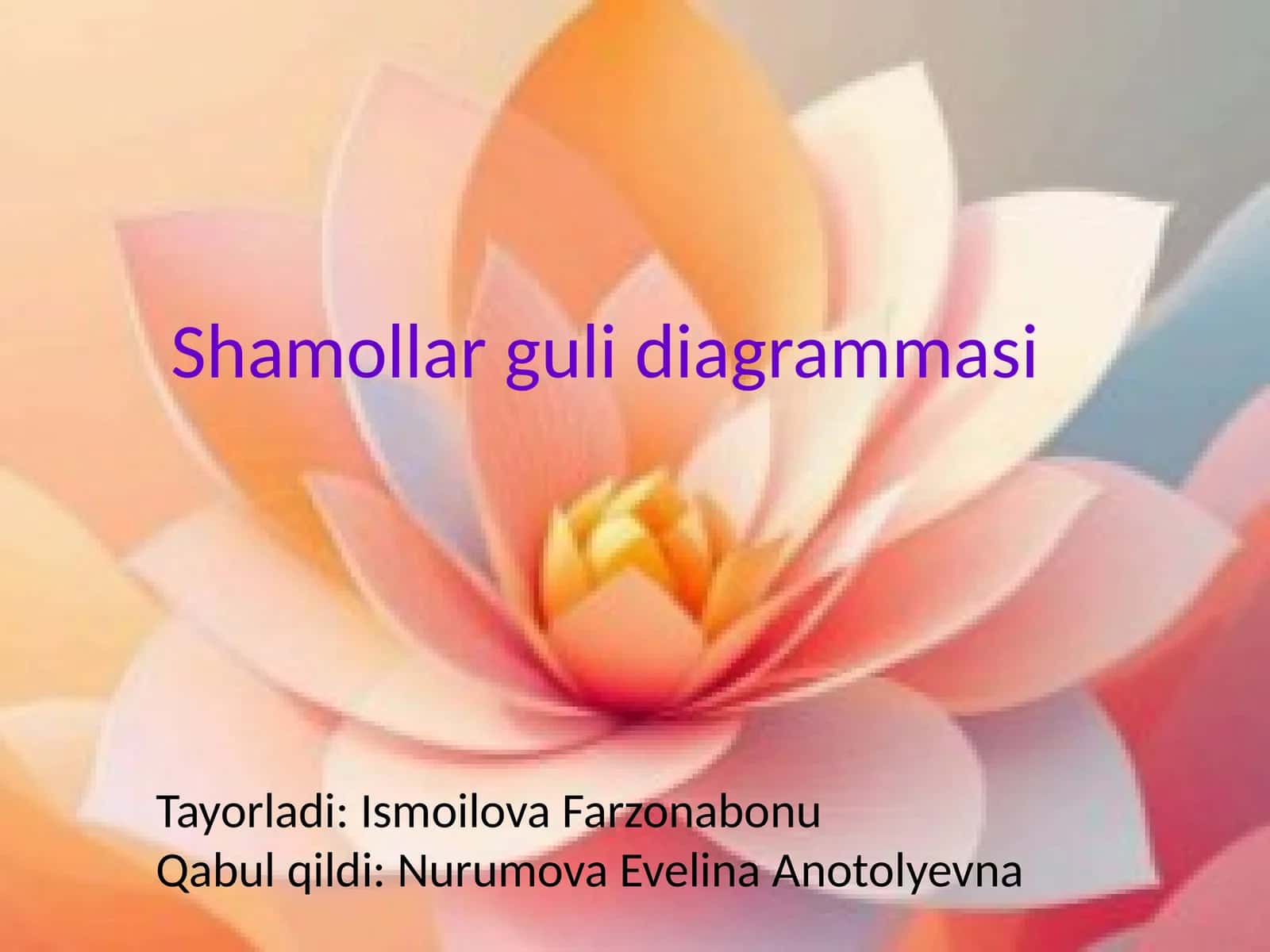 Shamollar guli diagrammasi

Tayorladi: Ismoilova Farzonabonu
Qabul qildi: Nurumova Evelina Anotolyevna